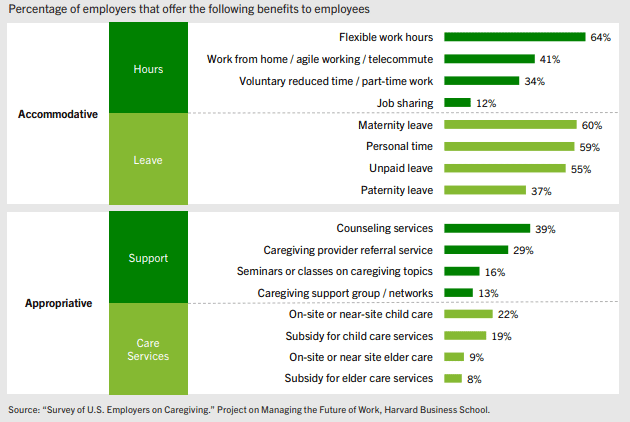 Percentage of employers that offer the following benefits to employees

Accommodative

Hours

Flexible work hours 64%
Work from home / agile working / telecommute 41%
Voluntary reduced time / part-time work 34%
Job sharing 12%

Leave

Maternity leave 60%
Personal time 59%
Unpaid leave 55%
Paternity leave 37%

Appropriative

Support

Counseling services 39%
Caregiving provider referral service 29%
Seminars or classes on caregiving topics 16%
Caregiving support group / networks 13%

Care Services

On-site or near-site child care 22%
Subsidy for child care services 19%
On-site or near site elder care 9%
Subsidy for elder care services 8%

Source: “Survey of U.S. Employers on Caregiving.” Project on Managing the Future of Work, Harvard Business School.